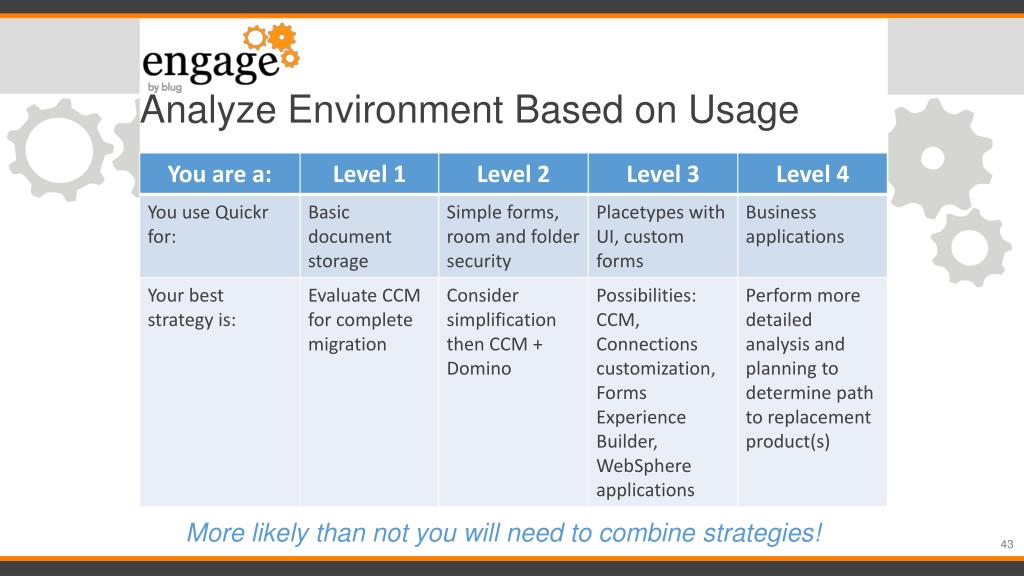 engage
by blug

Analyze Environment Based on Usage

| You are a: | Level 1 | Level 2 | Level 3 | Level 4 |
|---|---|---|---|---|
| You use Quickr for: | Basic document storage | Simple forms, room and folder security | Placetypes with UI, custom forms | Business applications |
| Your best strategy is: | Evaluate CCM for complete migration | Consider simplification then CCM + Domino | Possibilities: CCM, Connections customization, Forms Experience Builder, WebSphere applications | Perform more detailed analysis and planning to determine path to replacement product(s) |

More likely than not you will need to combine strategies!

43